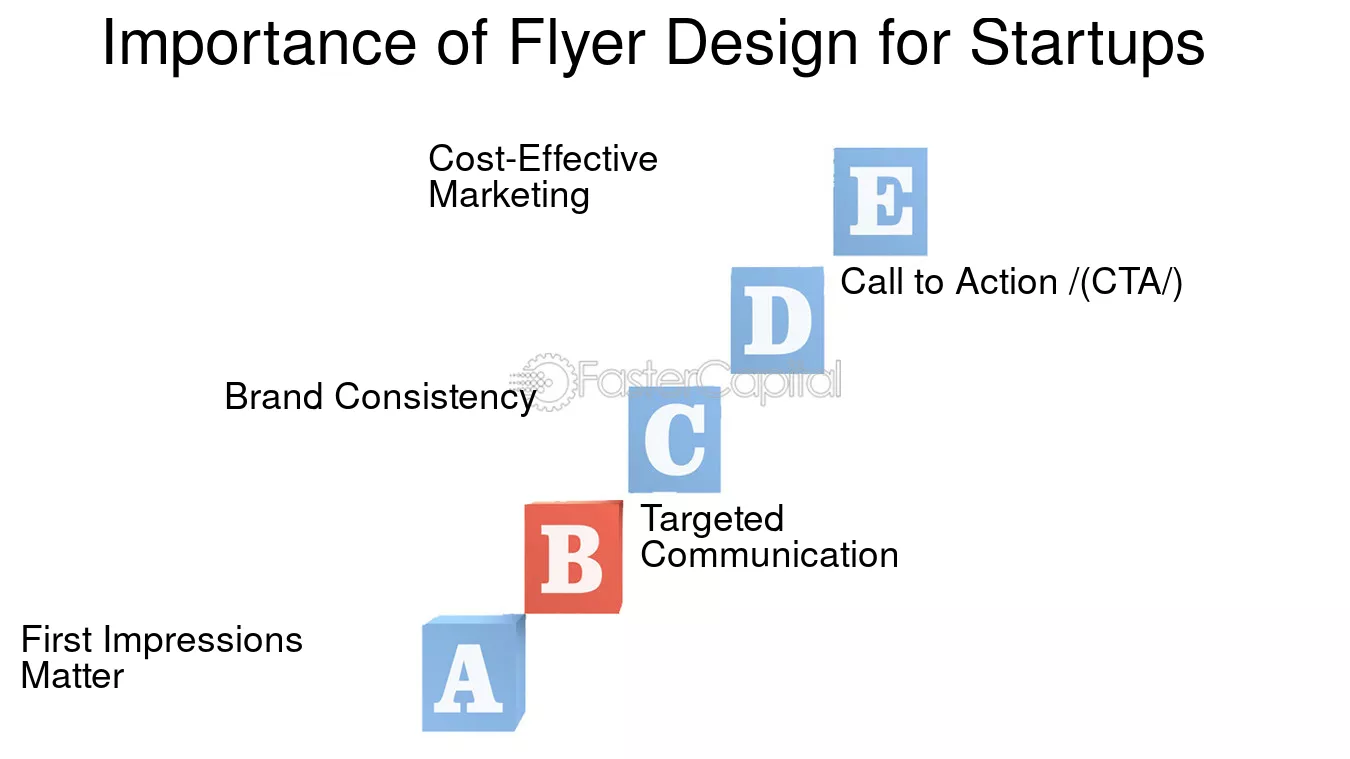 Importance of Flyer Design for Startups

Cost-Effective Marketing

E

Call to Action /(CTA/)

D

Brand Consistency

C

Targeted Communication

B

First Impressions Matter

A

FasterCapital